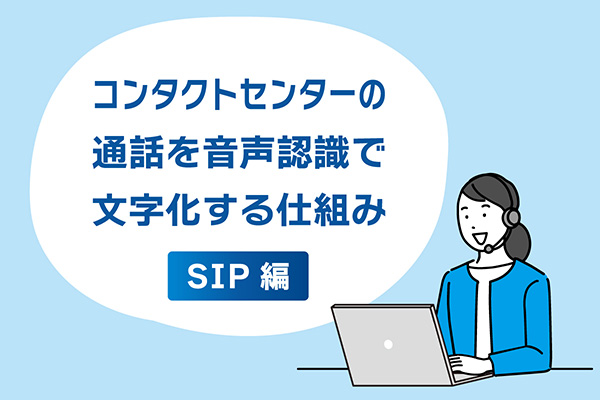 コンタクトセンターの
通話を音声認識で
文字化する仕組み

SIP 編